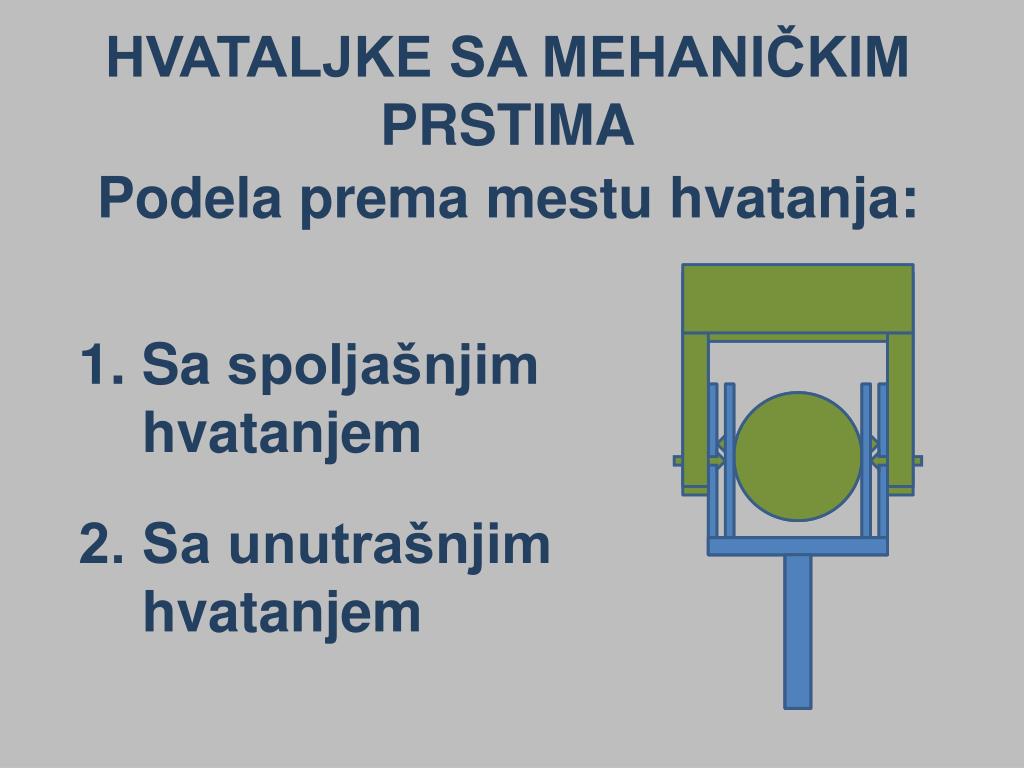 HVATALJKE SA MEHANIČKIM PRSTIMA

Podela prema mestu hvatanja:

1. Sa spoljašnjim hvatanjem

2. Sa unutrašnjim hvatanjem